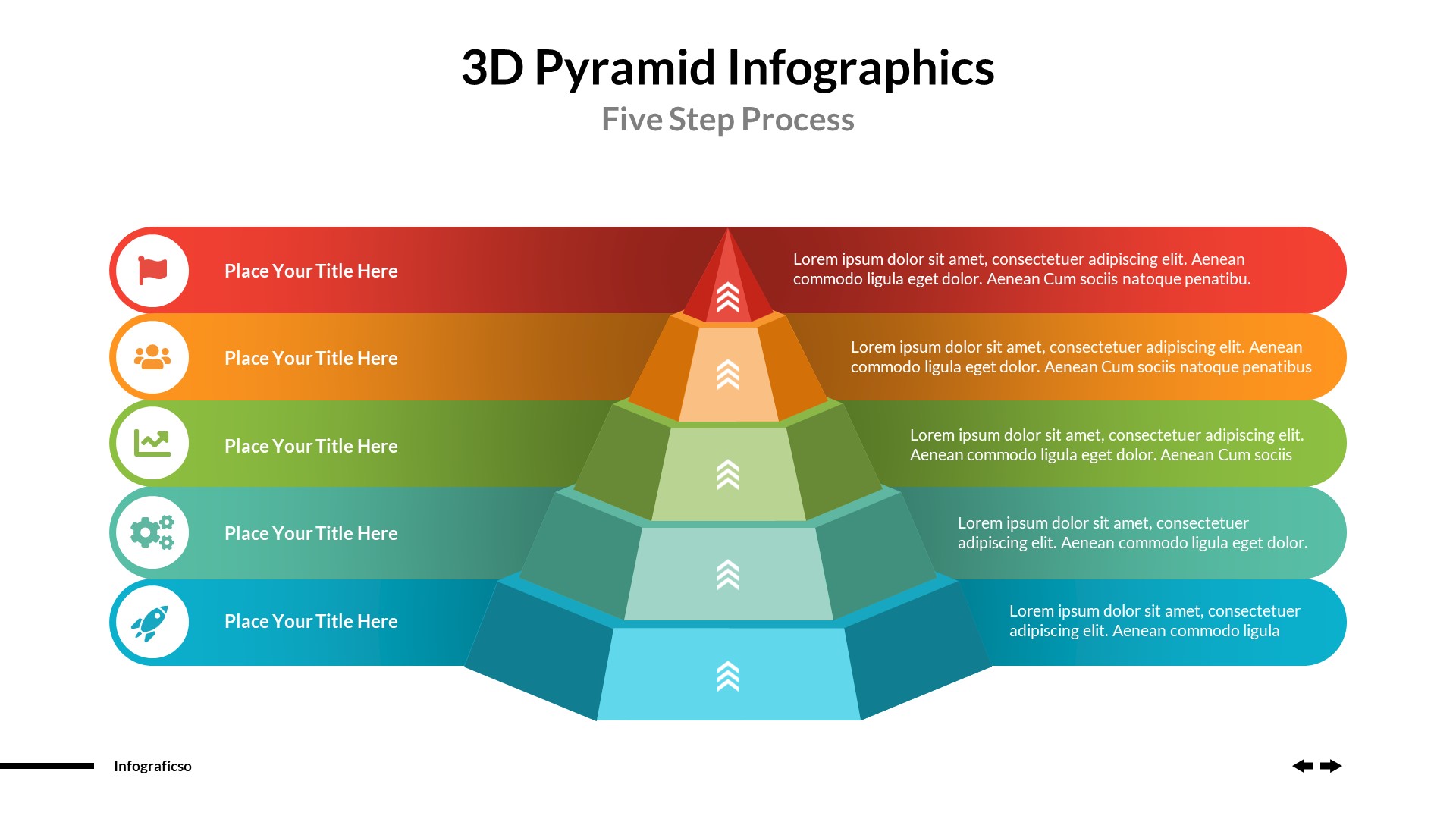 3D Pyramid Infographics
Five Step Process

Place Your Title Here
Lorem ipsum dolor sit amet, consectetuer adipiscing elit. Aenean commodo ligula eget dolor. Aenean Cum sociis natoque penatibu.

Place Your Title Here
Lorem ipsum dolor sit amet, consectetuer adipiscing elit. Aenean commodo ligula eget dolor. Aenean Cum sociis natoque penatibus

Place Your Title Here
Lorem ipsum dolor sit amet, consectetuer adipiscing elit. Aenean commodo ligula eget dolor. Aenean Cum sociis

Place Your Title Here
Lorem ipsum dolor sit amet, consectetuer adipiscing elit. Aenean commodo ligula eget dolor.

Place Your Title Here
Lorem ipsum dolor sit amet, consectetuer adipiscing elit. Aenean commodo ligula

Infograficso